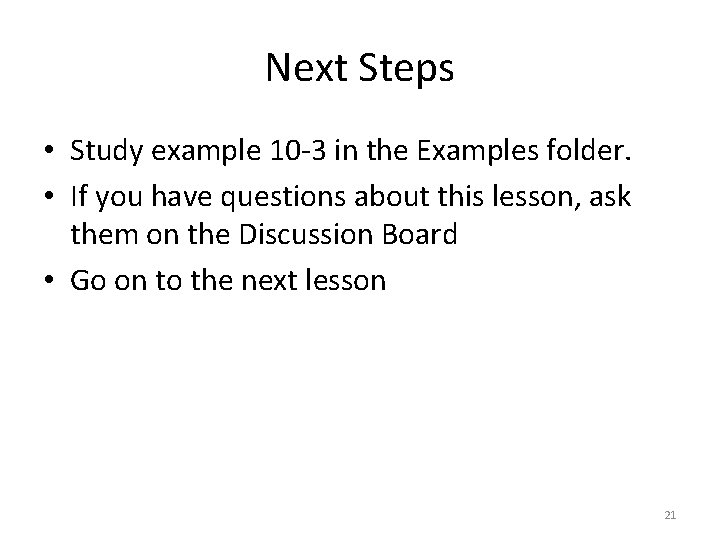 Next Steps

• Study example 10-3 in the Examples folder.
• If you have questions about this lesson, ask them on the Discussion Board
• Go on to the next lesson

21